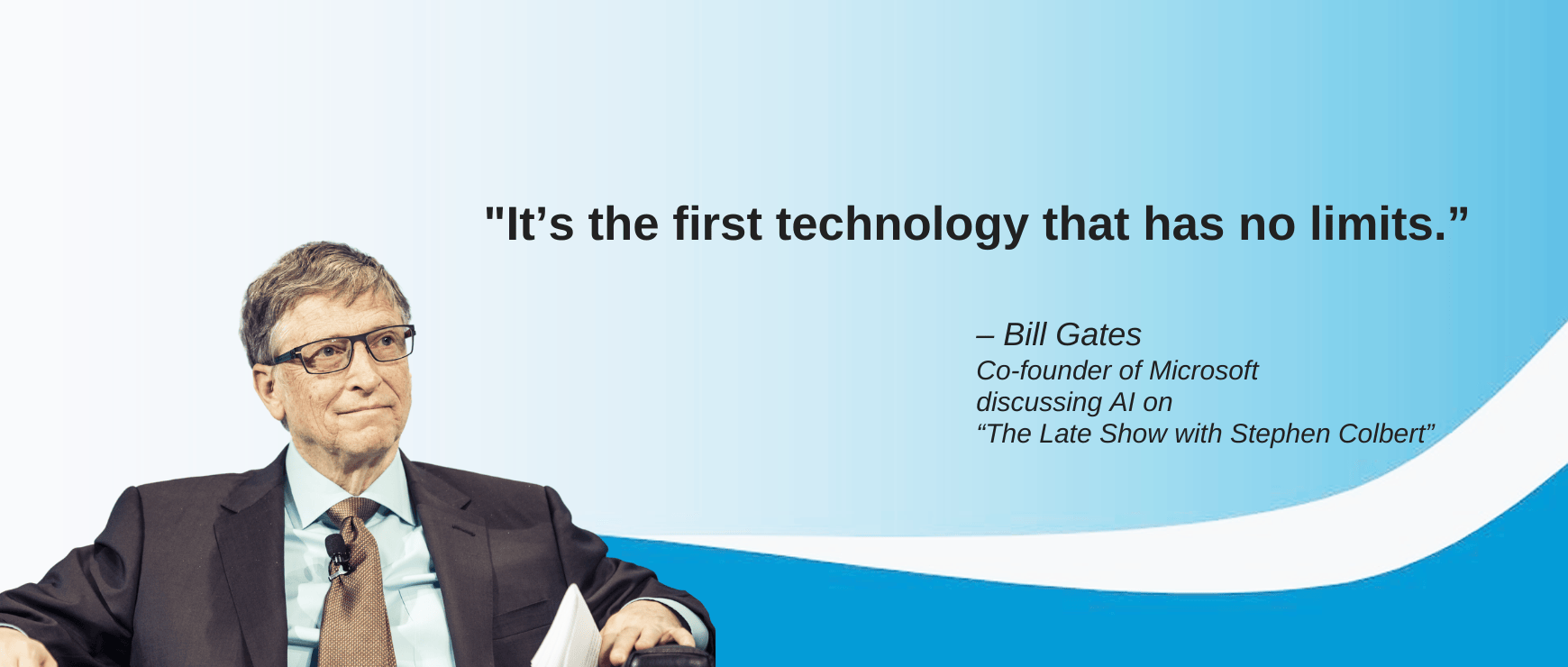 "It’s the first technology that has no limits.”

– Bill Gates
Co-founder of Microsoft
discussing AI on
“The Late Show with Stephen Colbert”